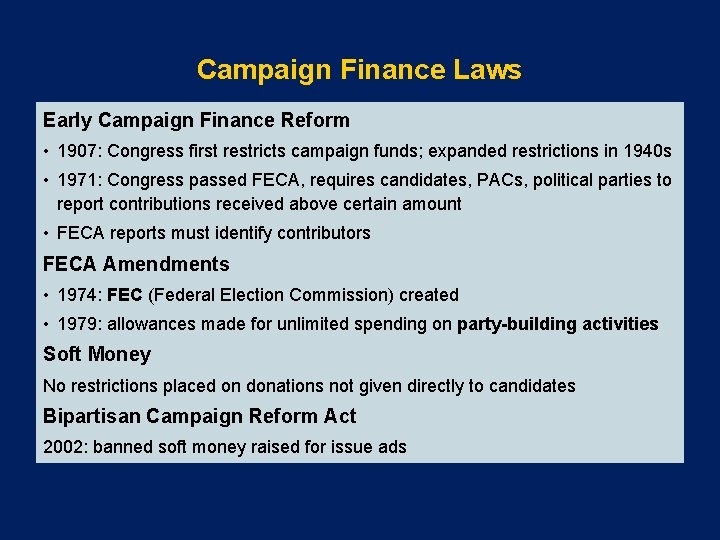 Campaign Finance Laws

Early Campaign Finance Reform

• 1907: Congress first restricts campaign funds; expanded restrictions in 1940s

• 1971: Congress passed FECA, requires candidates, PACs, political parties to report contributions received above certain amount

• FECA reports must identify contributors

FECA Amendments

• 1974: FEC (Federal Election Commission) created

• 1979: allowances made for unlimited spending on party-building activities

Soft Money

No restrictions placed on donations not given directly to candidates

Bipartisan Campaign Reform Act

2002: banned soft money raised for issue ads